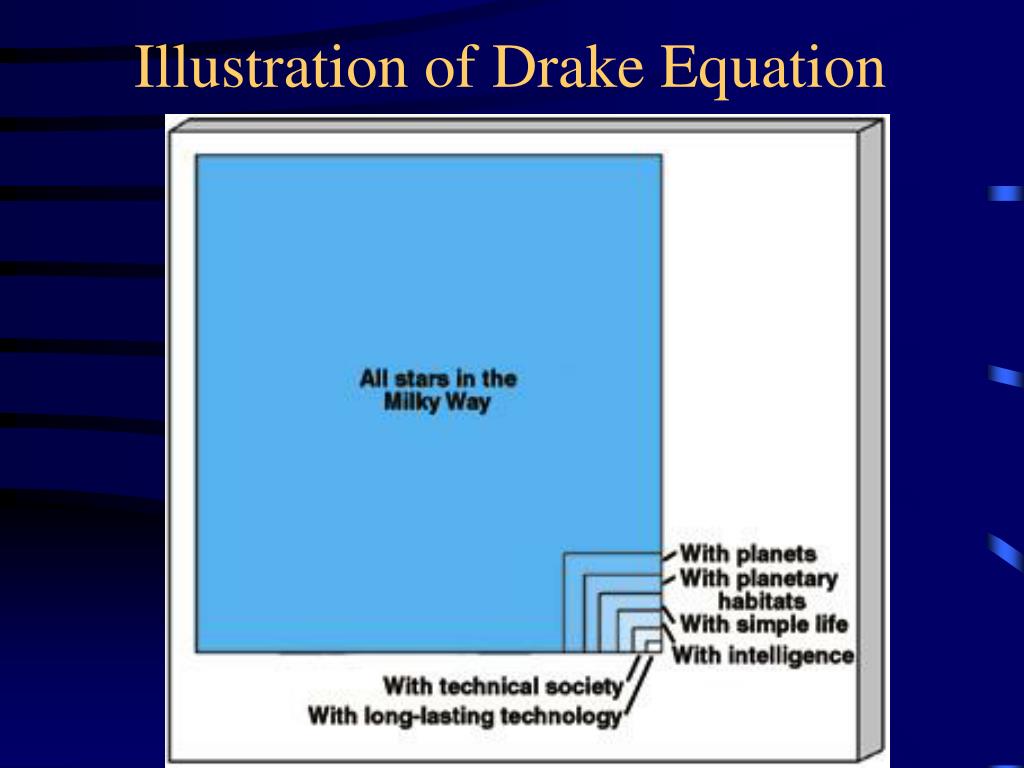 Illustration of Drake Equation

All stars in the Milky Way

With planets

With planetary habitats

With simple life

With intelligence

With technical society

With long-lasting technology